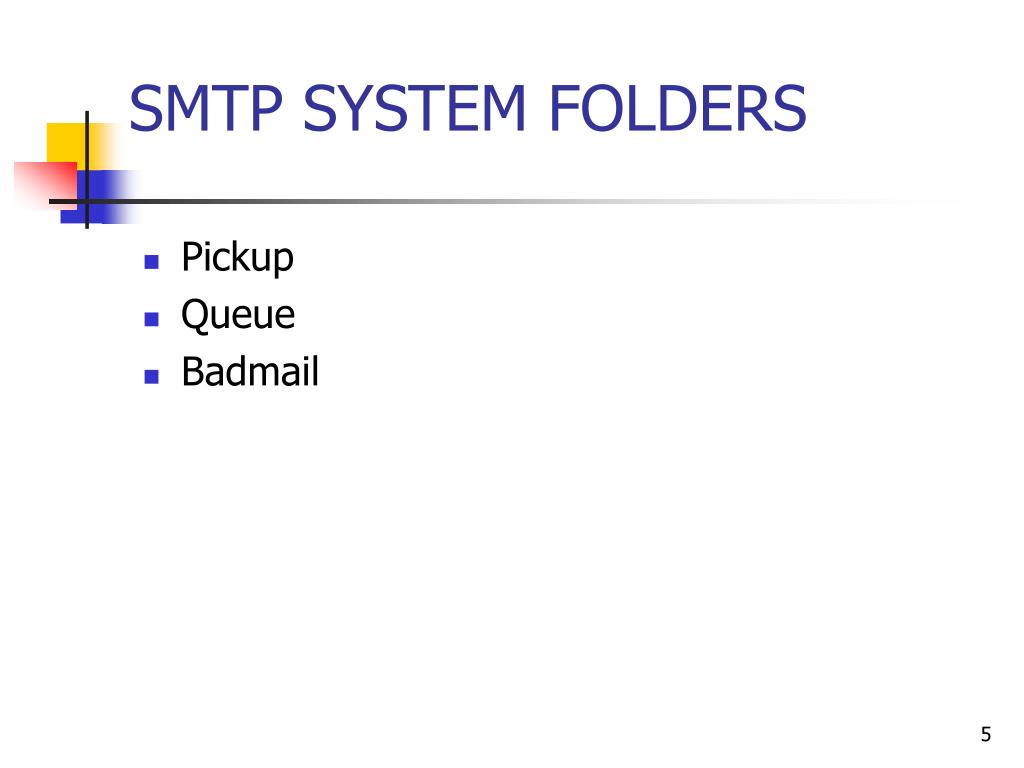 SMTP SYSTEM FOLDERS

- Pickup
- Queue
- Badmail

5